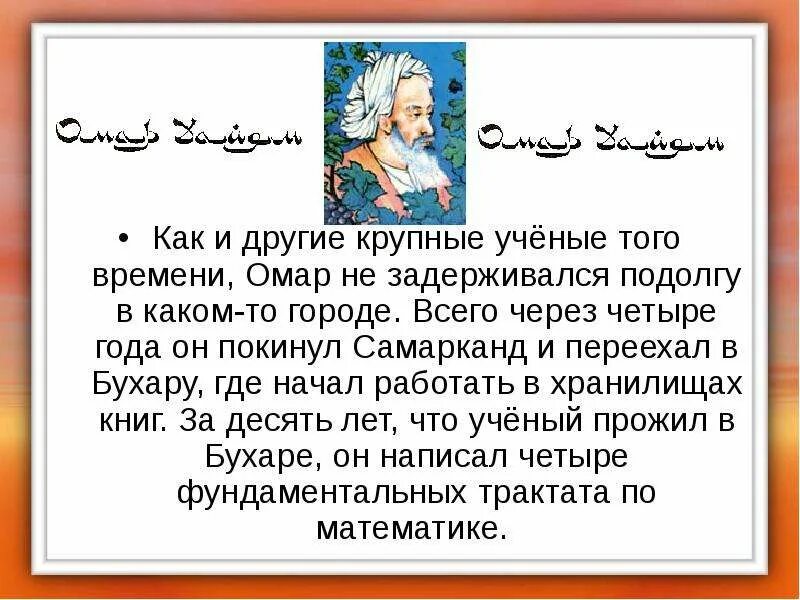 Омар Хайям

Омар Хайям

• Как и другие крупные учёные того времени, Омар не задерживался подолгу в каком-то городе. Всего через четыре года он покинул Самарканд и переехал в Бухару, где начал работать в хранилищах книг. За десять лет, что учёный прожил в Бухаре, он написал четыре фундаментальных трактата по математике.